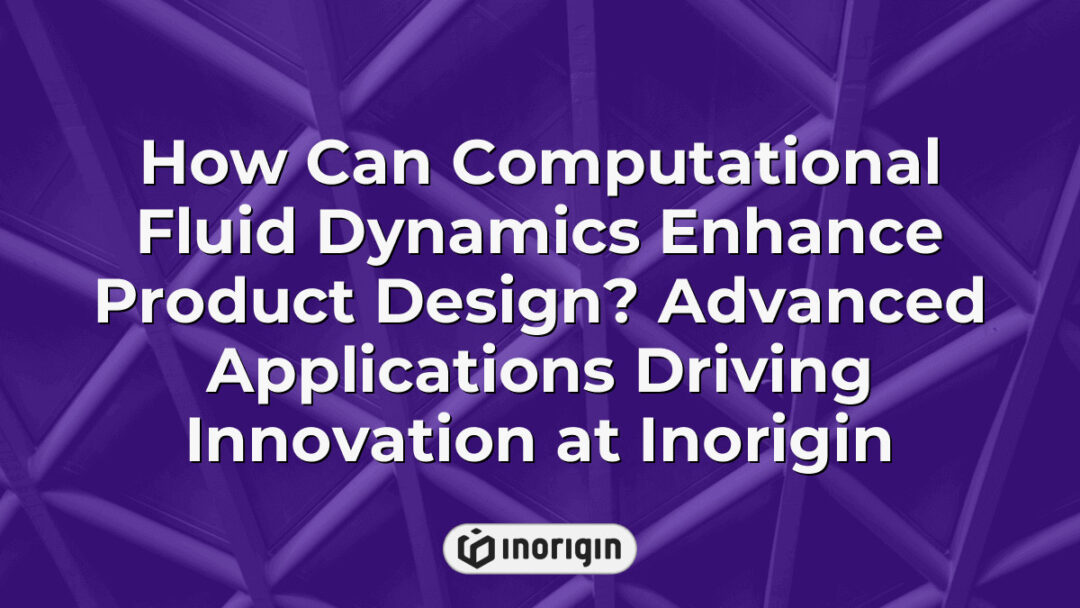 How Can Computational Fluid Dynamics Enhance Product Design? Advanced Applications Driving Innovation at Inorigin

inorigin